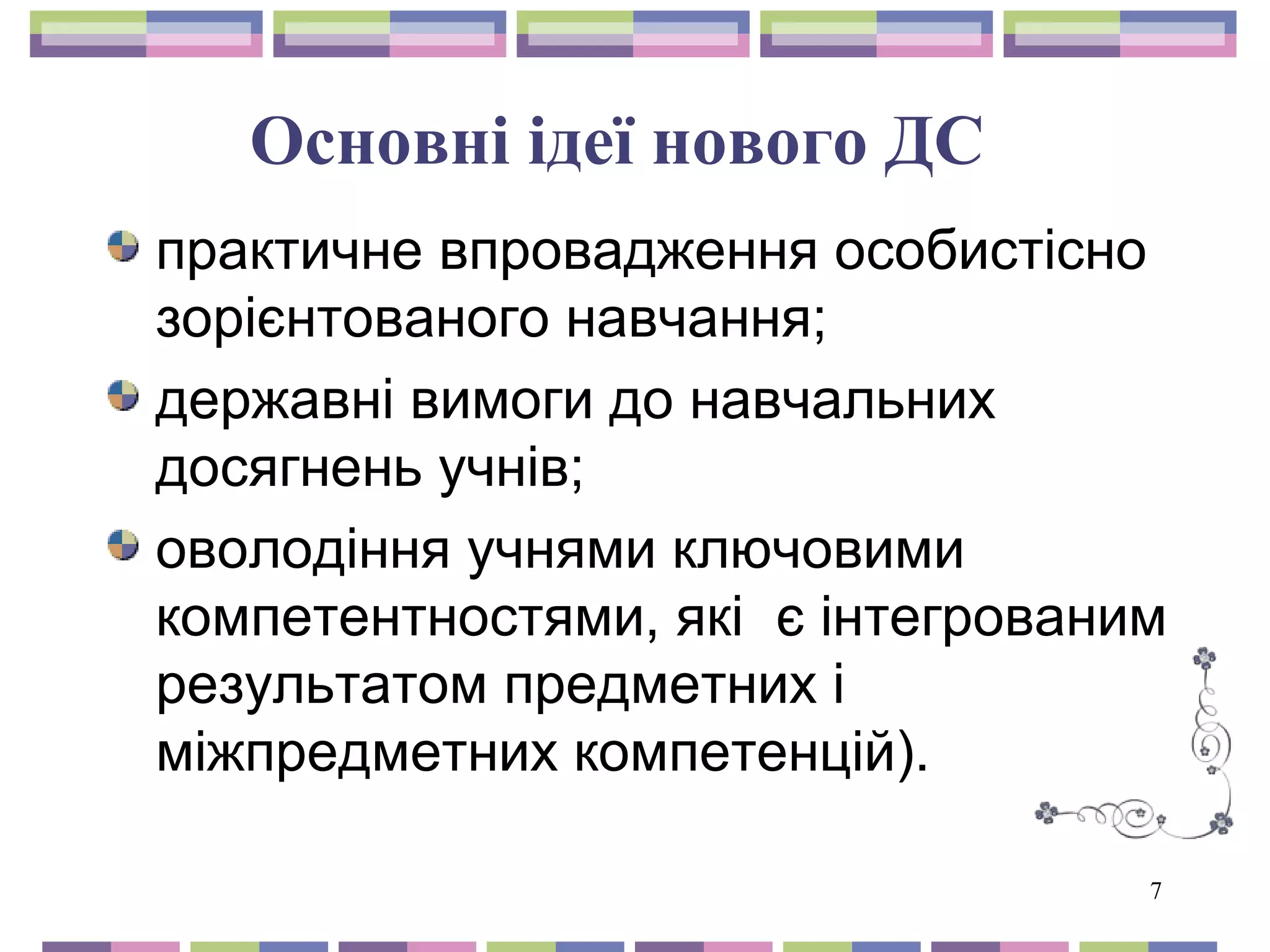 Основні ідеї нового ДС

практичне впровадження особистісно зорієнтованого навчання;

державні вимоги до навчальних досягнень учнів;

оволодіння учнями ключовими компетентностями, які  є інтегрованим результатом предметних і міжпредметних компетенцій).

7